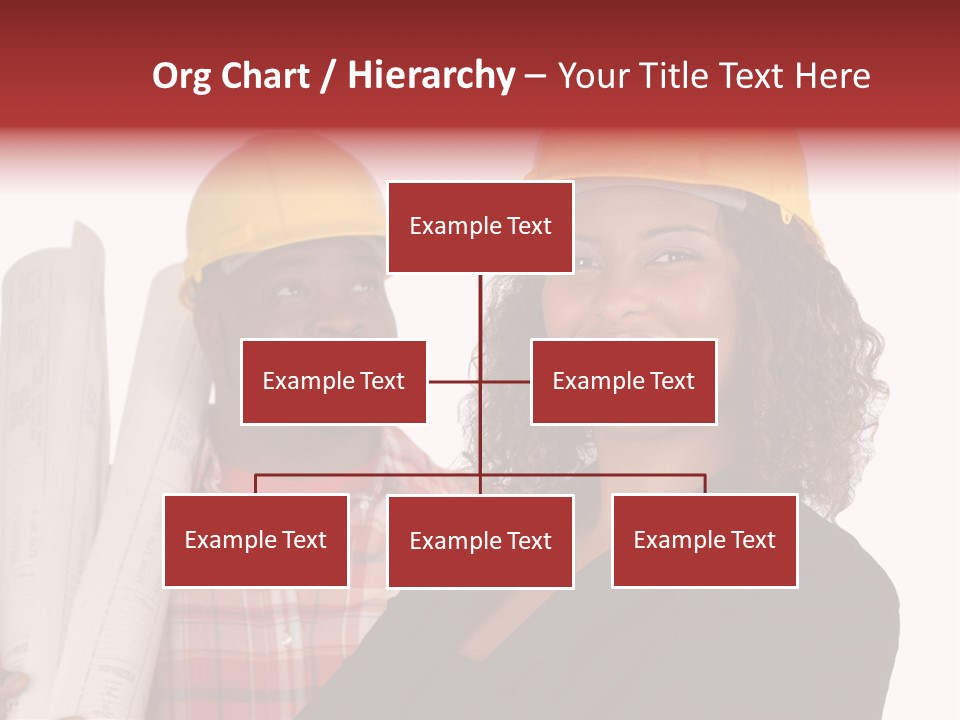 Org Chart / Hierarchy – Your Title Text Here

Example Text

Example Text

Example Text

Example Text

Example Text

Example Text